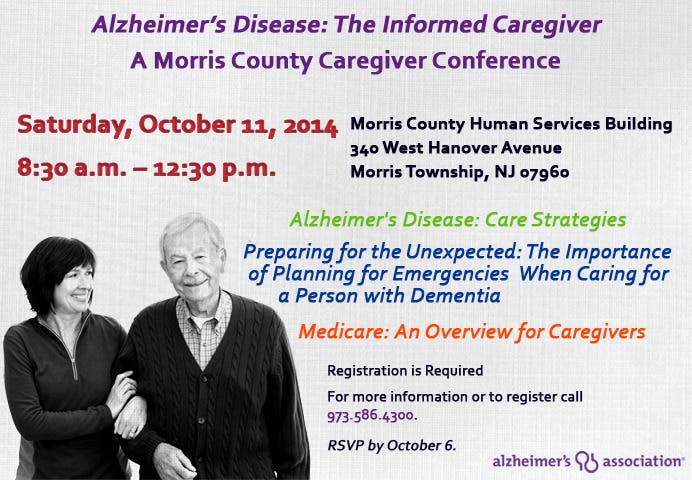 Alzheimer's Disease: The Informed Caregiver
A Morris County Caregiver Conference

Saturday, October 11, 2014
8:30 a.m. – 12:30 p.m.

Morris County Human Services Building
340 West Hanover Avenue
Morris Township, NJ 07960

Alzheimer's Disease: Care Strategies

Preparing for the Unexpected: The Importance of Planning for Emergencies When Caring for a Person with Dementia

Medicare: An Overview for Caregivers

Registration is Required

For more information or to register call 973.586.4300.

RSVP by October 6.

alzheimer's association®